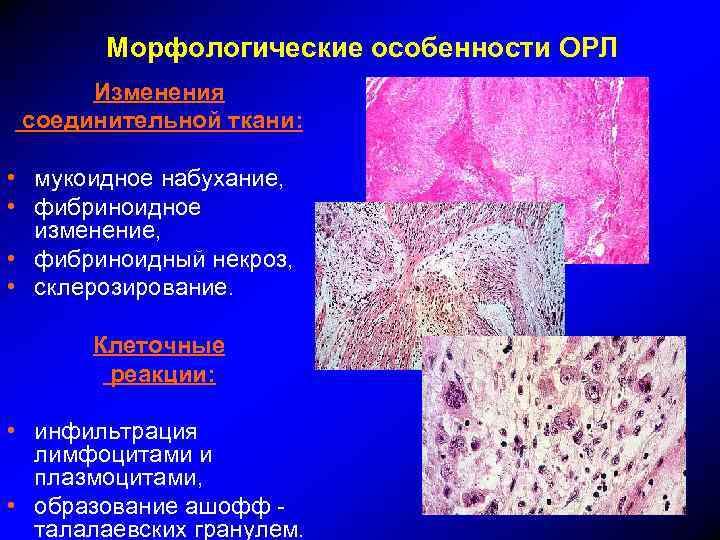 Морфологические особенности ОРЛ

Изменения соединительной ткани:

• мукоидное набухание,
• фибриноидное изменение,
• фибриноидный некроз,
• склерозирование.

Клеточные реакции:

• инфильтрация лимфоцитами и плазмоцитами,
• образование ашофф - талалаевских гранулем.